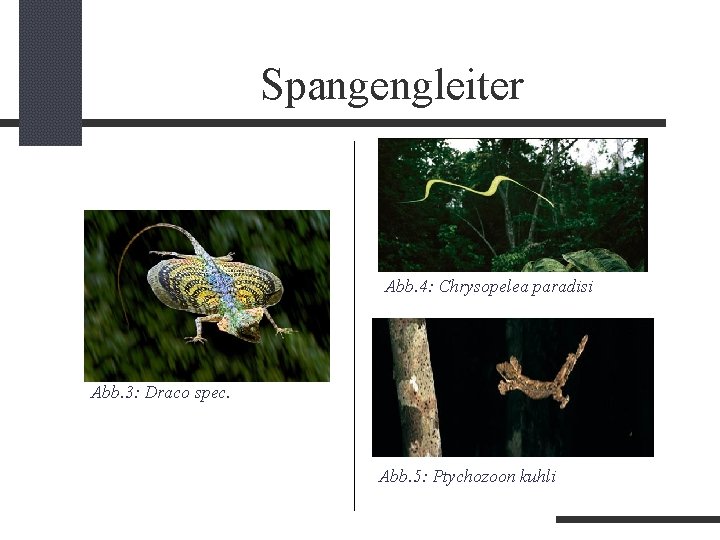 Spangengleiter

Abb.3: Draco spec.

Abb.4: Chrysopelea paradisi

Abb.5: Ptychozoon kuhli